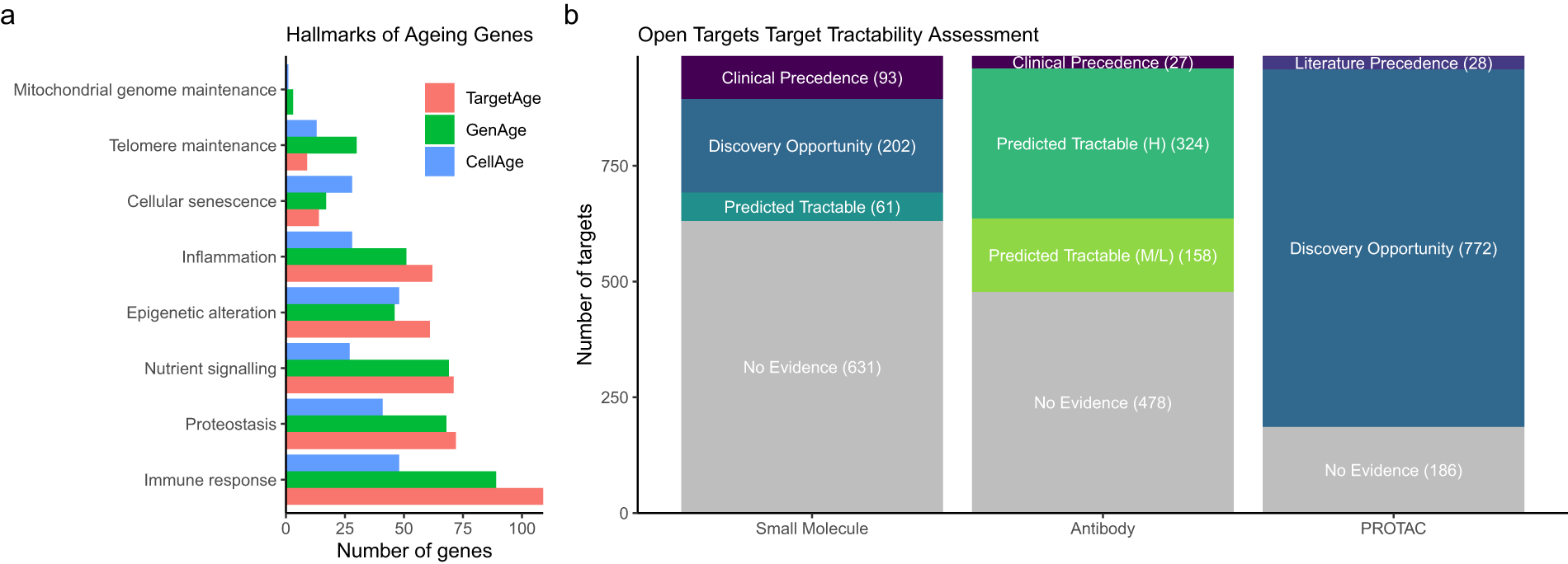 a

Hallmarks of Ageing Genes

Mitochondrial genome maintenance
Telomere maintenance
Cellular senescence
Inflammation
Epigenetic alteration
Nutrient signalling
Proteostasis
Immune response

TargetAge
GenAge
CellAge

0 25 50 75 100
Number of genes

b

Open Targets Target Tractability Assessment

Number of targets
0 250 500 750

Clinical Precedence (93)
Discovery Opportunity (202)
Predicted Tractable (61)
No Evidence (631)

Clinical Precedence (27)
Predicted Tractable (H) (324)
Predicted Tractable (M/L) (158)
No Evidence (478)

Literature Precedence (28)
Discovery Opportunity (772)
No Evidence (186)

Small Molecule
Antibody
PROTAC